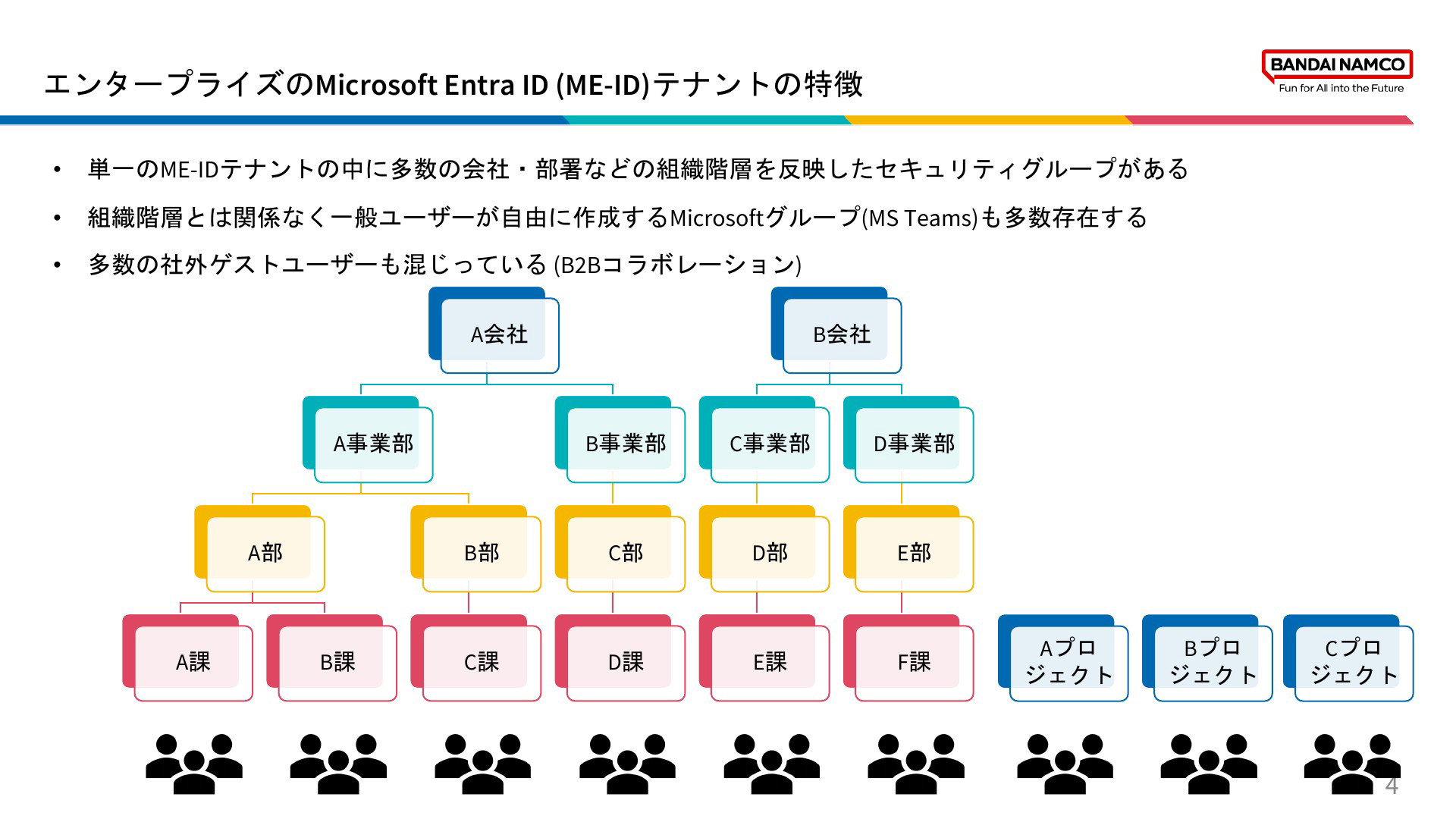 エンタープライズのMicrosoft Entra ID (ME-ID)テナントの特徴

BANDAI NAMCO
Fun for All into the Future

• 単一のME-IDテナントの中に多数の会社・部署などの組織階層を反映したセキュリティグループがある
• 組織階層とは関係なく一般ユーザーが自由に作成するMicrosoftグループ(MS Teams)も多数存在する
• 多数の社外ゲストユーザーも混じっている (B2Bコラボレーション)

A会社
B会社
A事業部
B事業部
C事業部
D事業部
A部
B部
C部
D部
E部
A課
B課
C課
D課
E課
F課
Aプロジェクト
Bプロジェクト
Cプロジェクト

4